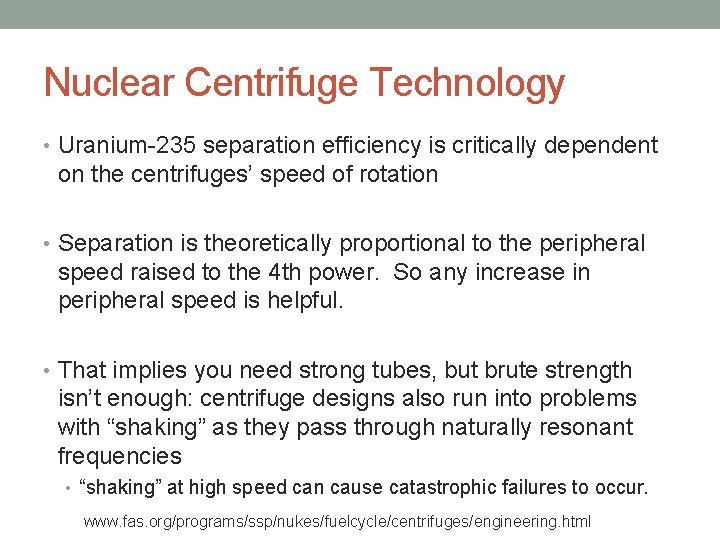 Nuclear Centrifuge Technology

• Uranium-235 separation efficiency is critically dependent on the centrifuges' speed of rotation

• Separation is theoretically proportional to the peripheral speed raised to the 4th power. So any increase in peripheral speed is helpful.

• That implies you need strong tubes, but brute strength isn't enough: centrifuge designs also run into problems with "shaking" as they pass through naturally resonant frequencies
  • "shaking" at high speed can cause catastrophic failures to occur.

www.fas.org/programs/ssp/nukes/fuelcycle/centrifuges/engineering.html